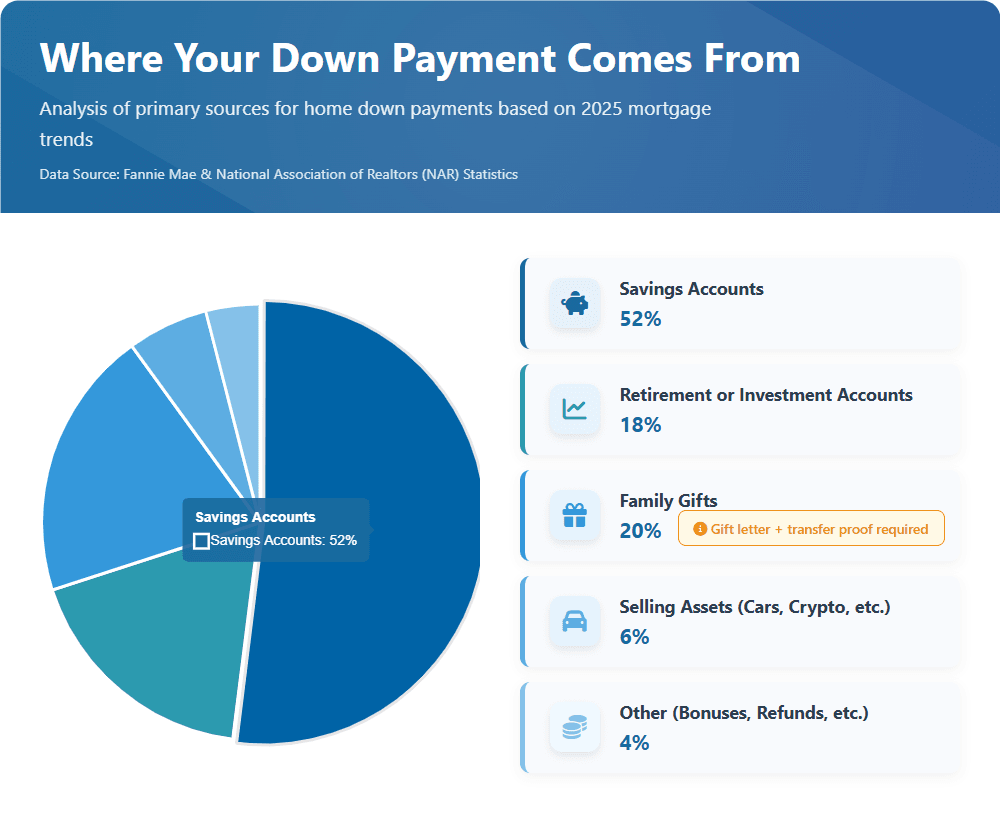 Where Your Down Payment Comes From

Analysis of primary sources for home down payments based on 2025 mortgage trends

Data Source: Fannie Mae & National Association of Realtors (NAR) Statistics

Savings Accounts
Savings Accounts: 52%

Savings Accounts
52%

Retirement or Investment Accounts
18%

Family Gifts
20%
Gift letter + transfer proof required

Selling Assets (Cars, Crypto, etc.)
6%

Other (Bonuses, Refunds, etc.)
4%